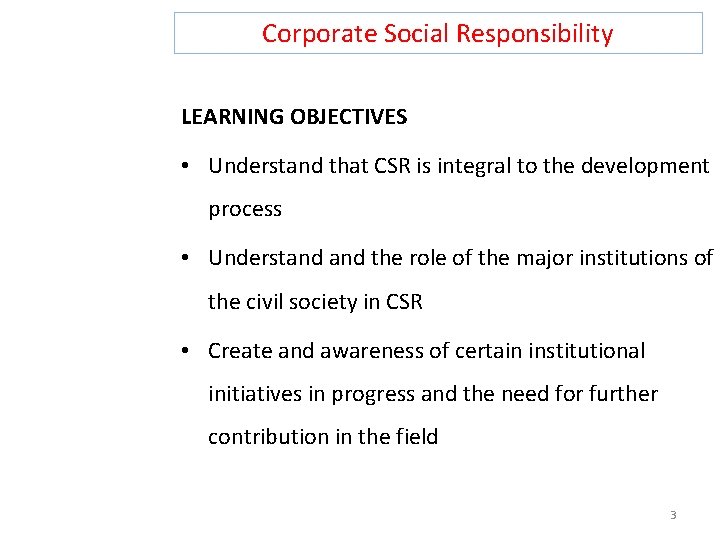 Corporate Social Responsibility

LEARNING OBJECTIVES

• Understand that CSR is integral to the development process

• Understand and the role of the major institutions of the civil society in CSR

• Create and awareness of certain institutional initiatives in progress and the need for further contribution in the field

3